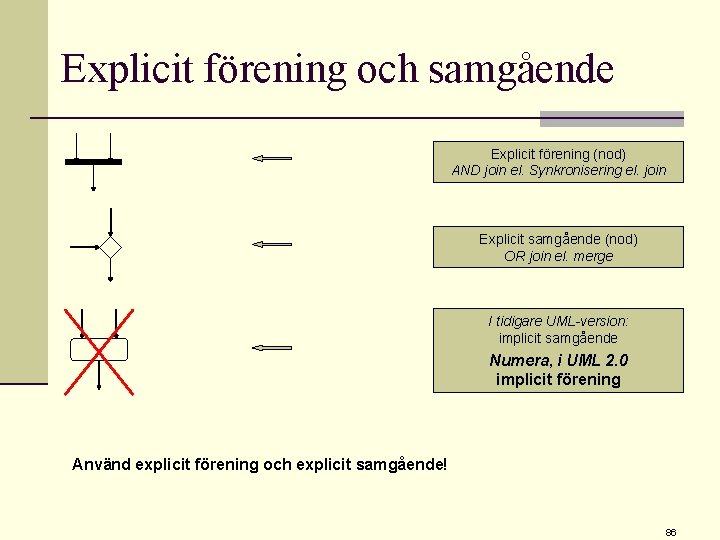 Explicit förening och samgående

Explicit förening (nod)
AND join el. Synkronisering el. join

Explicit samgående (nod)
OR join el. merge

I tidigare UML-version:
implicit samgående
Numera, i UML 2.0
implicit förening

Använd explicit förening och explicit samgående!

86